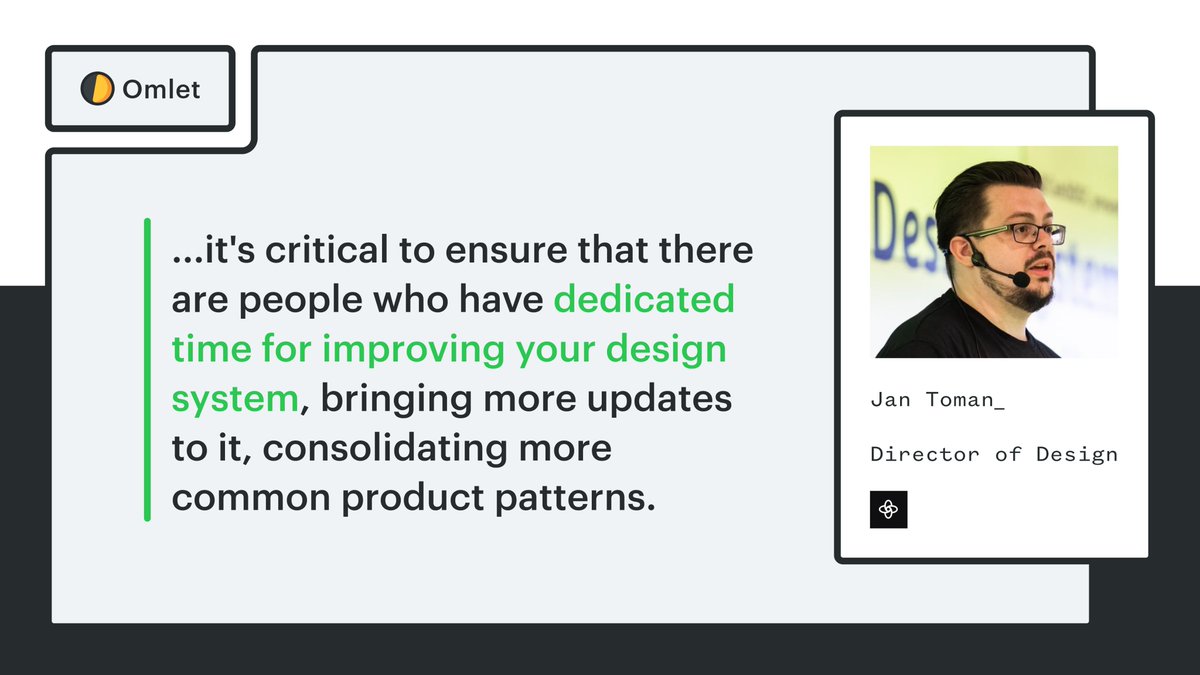 Omlet

...it's critical to ensure that there are people who have dedicated time for improving your design system, bringing more updates to it, consolidating more common product patterns.

Jan Toman_

Director of Design